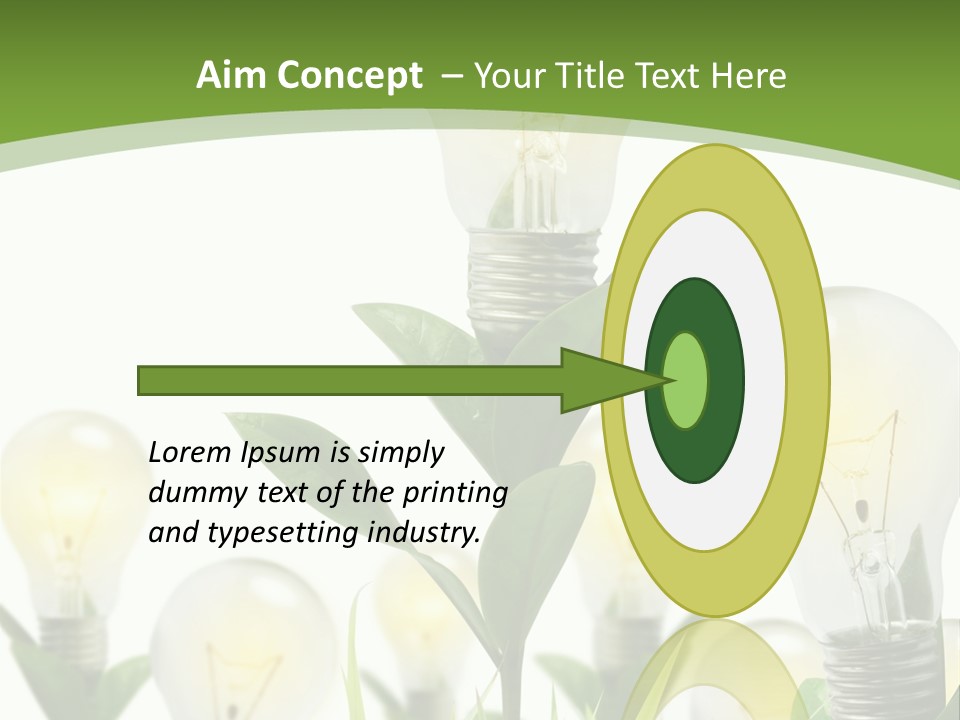 Aim Concept – Your Title Text Here

Lorem Ipsum is simply dummy text of the printing and typesetting industry.